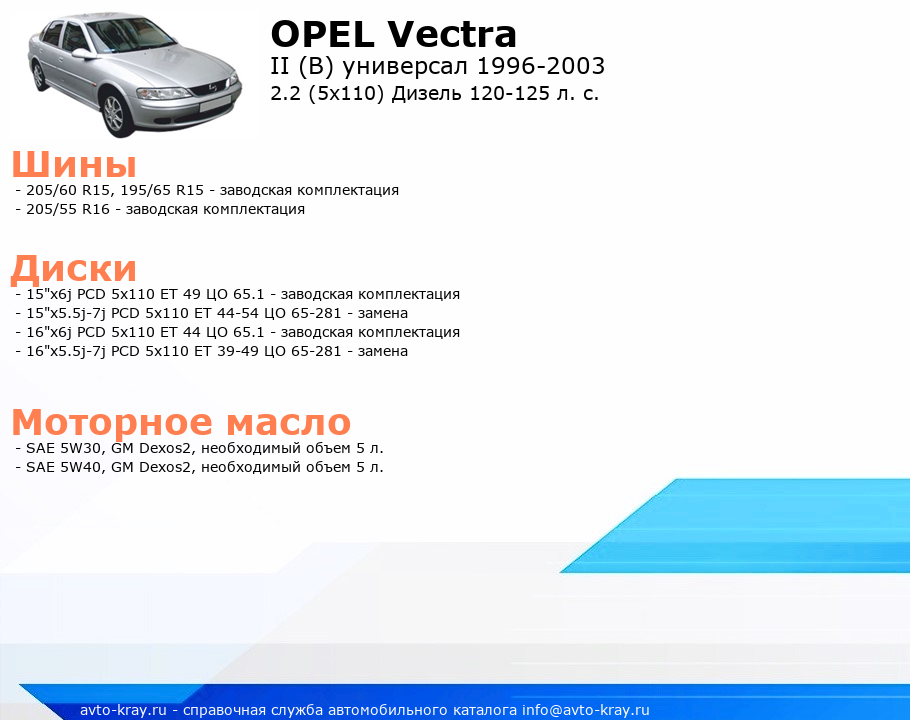 OPEL Vectra
II (B) универсал 1996-2003
2.2 (5x110) Дизель 120-125 л. с.

Шины
- 205/60 R15, 195/65 R15 - заводская комплектация
- 205/55 R16 - заводская комплектация

Диски
- 15"x6j PCD 5x110 ET 49 ЦО 65.1 - заводская комплектация
- 15"x5.5j-7j PCD 5x110 ET 44-54 ЦО 65-281 - замена
- 16"x6j PCD 5x110 ET 44 ЦО 65.1 - заводская комплектация
- 16"x5.5j-7j PCD 5x110 ET 39-49 ЦО 65-281 - замена

Моторное масло
- SAE 5W30, GM Dexos2, необходимый объем 5 л.
- SAE 5W40, GM Dexos2, необходимый объем 5 л.

avto-kray.ru - справочная служба автомобильного каталога info@avto-kray.ru